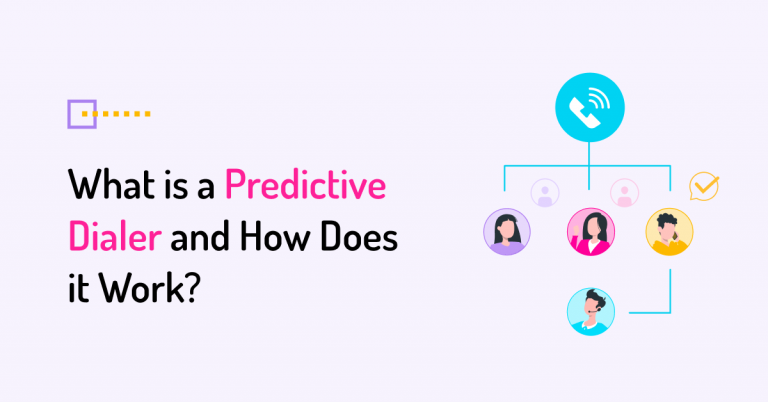 What is a Predictive Dialer and How Does it Work?